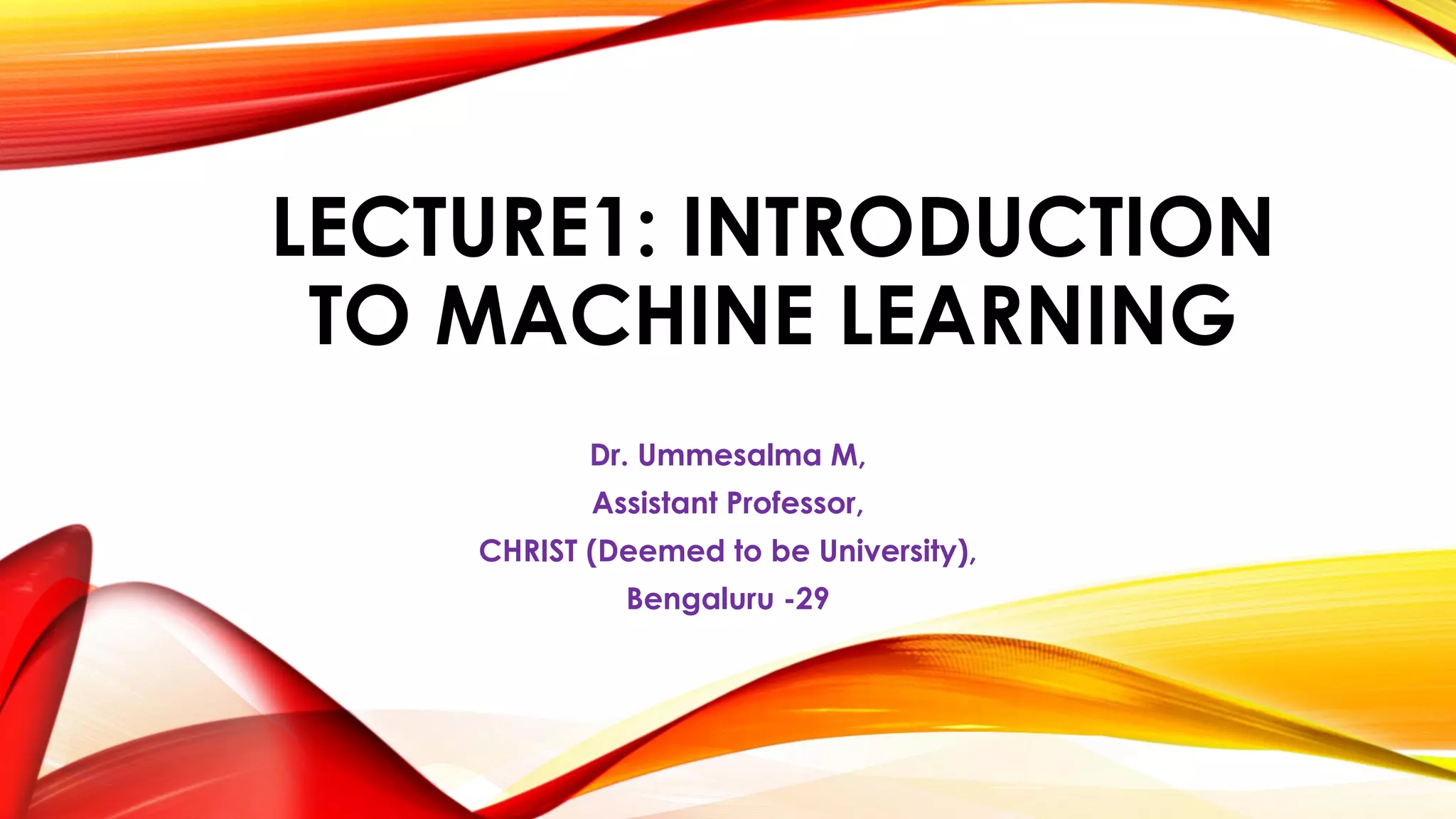 LECTURE1: INTRODUCTION TO MACHINE LEARNING

Dr. Ummesalma M,
Assistant Professor,
CHRIST (Deemed to be University),
Bengaluru -29